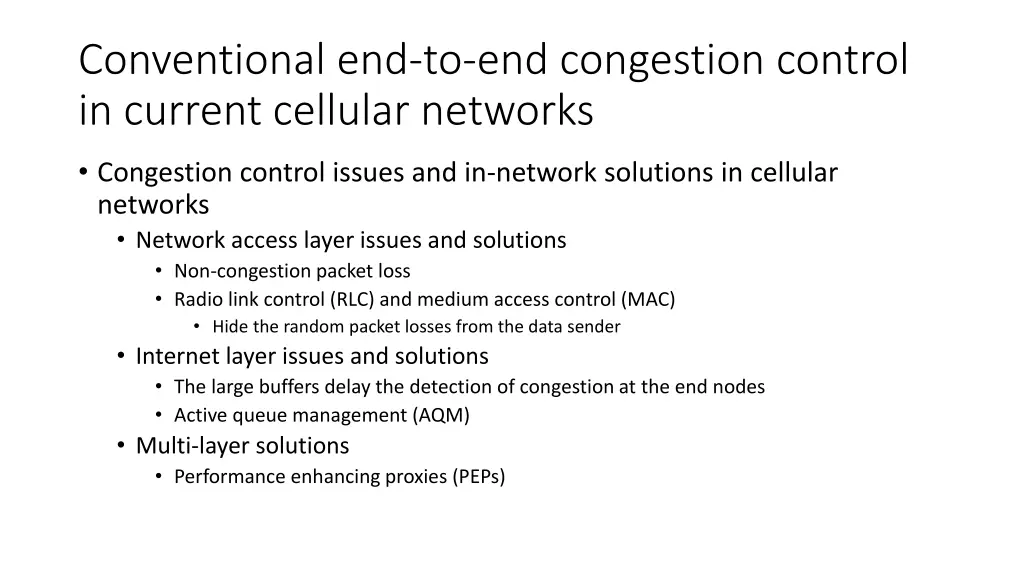 Conventional end-to-end congestion control in current cellular networks

• Congestion control issues and in-network solutions in cellular networks
  • Network access layer issues and solutions
    • Non-congestion packet loss
    • Radio link control (RLC) and medium access control (MAC)
      • Hide the random packet losses from the data sender
  • Internet layer issues and solutions
    • The large buffers delay the detection of congestion at the end nodes
    • Active queue management (AQM)
  • Multi-layer solutions
    • Performance enhancing proxies (PEPs)